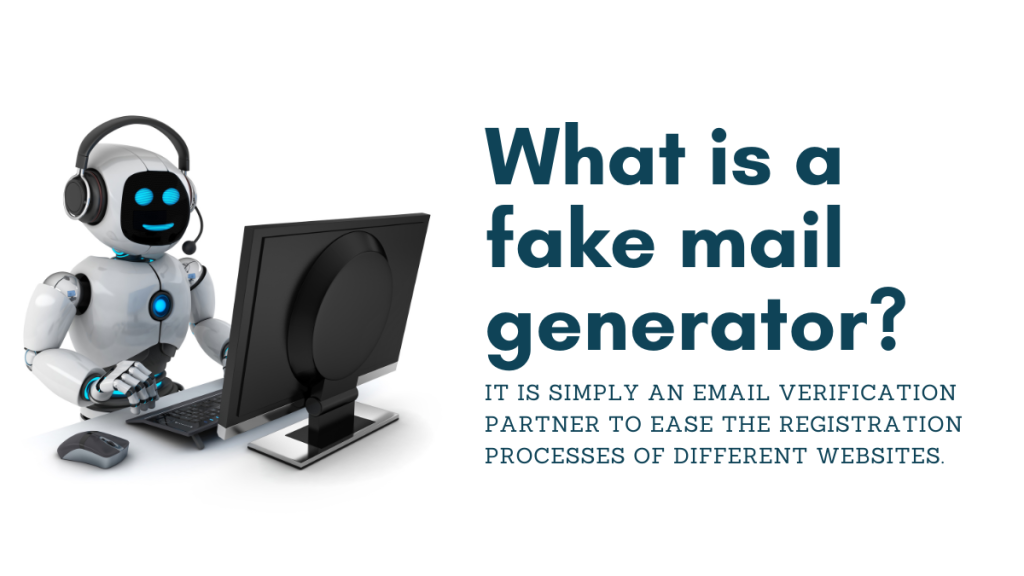 What is a fake mail generator?

IT IS SIMPLY AN EMAIL VERIFICATION PARTNER TO EASE THE REGISTRATION PROCESSES OF DIFFERENT WEBSITES.